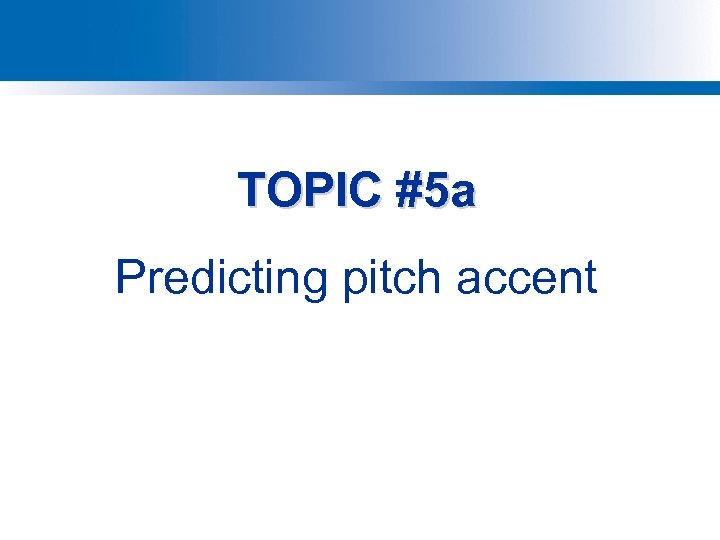 TOPIC #5a

Predicting pitch accent